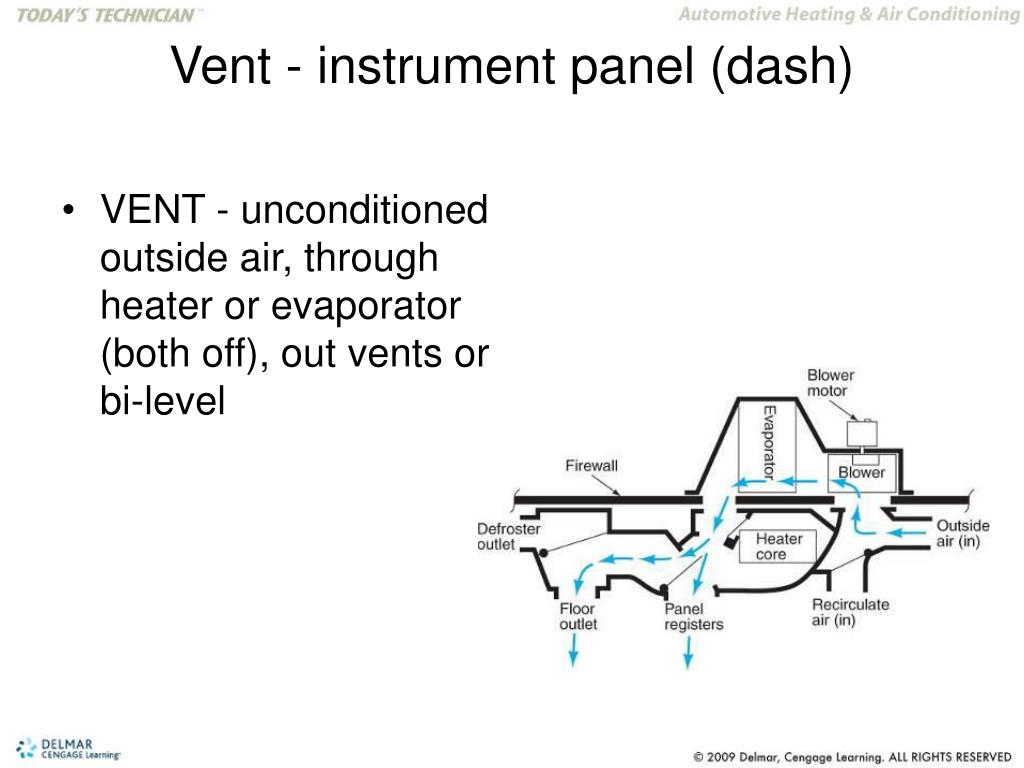 TODAY'S TECHNICIAN™

Automotive Heating & Air Conditioning

Vent - instrument panel (dash)

• VENT - unconditioned outside air, through heater or evaporator (both off), out vents or bi-level

Blower motor

Evaporator

Firewall

Blower

Defroster outlet

Heater core

Outside air (in)

Floor outlet

Panel registers

Recirculate air (in)

DELMAR CENGAGE Learning

© 2009 Delmar, Cengage Learning. ALL RIGHTS RESERVED